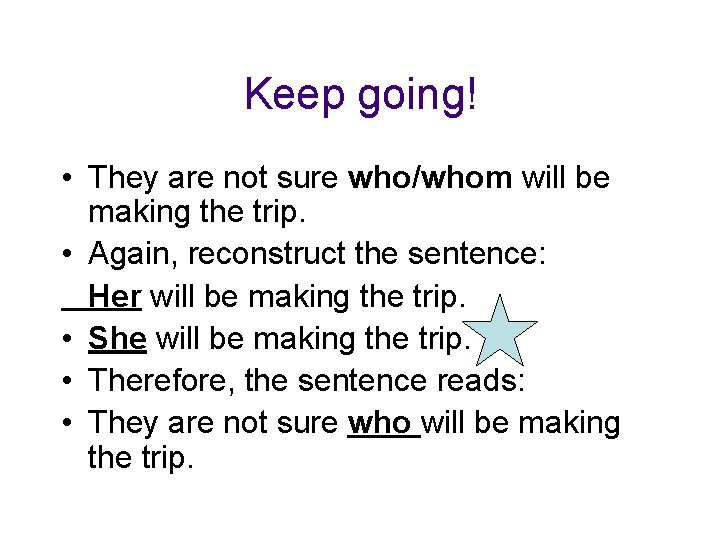 Keep going!

• They are not sure who/whom will be making the trip.
• Again, reconstruct the sentence:
  Her will be making the trip.
• She will be making the trip.
• Therefore, the sentence reads:
• They are not sure who will be making the trip.